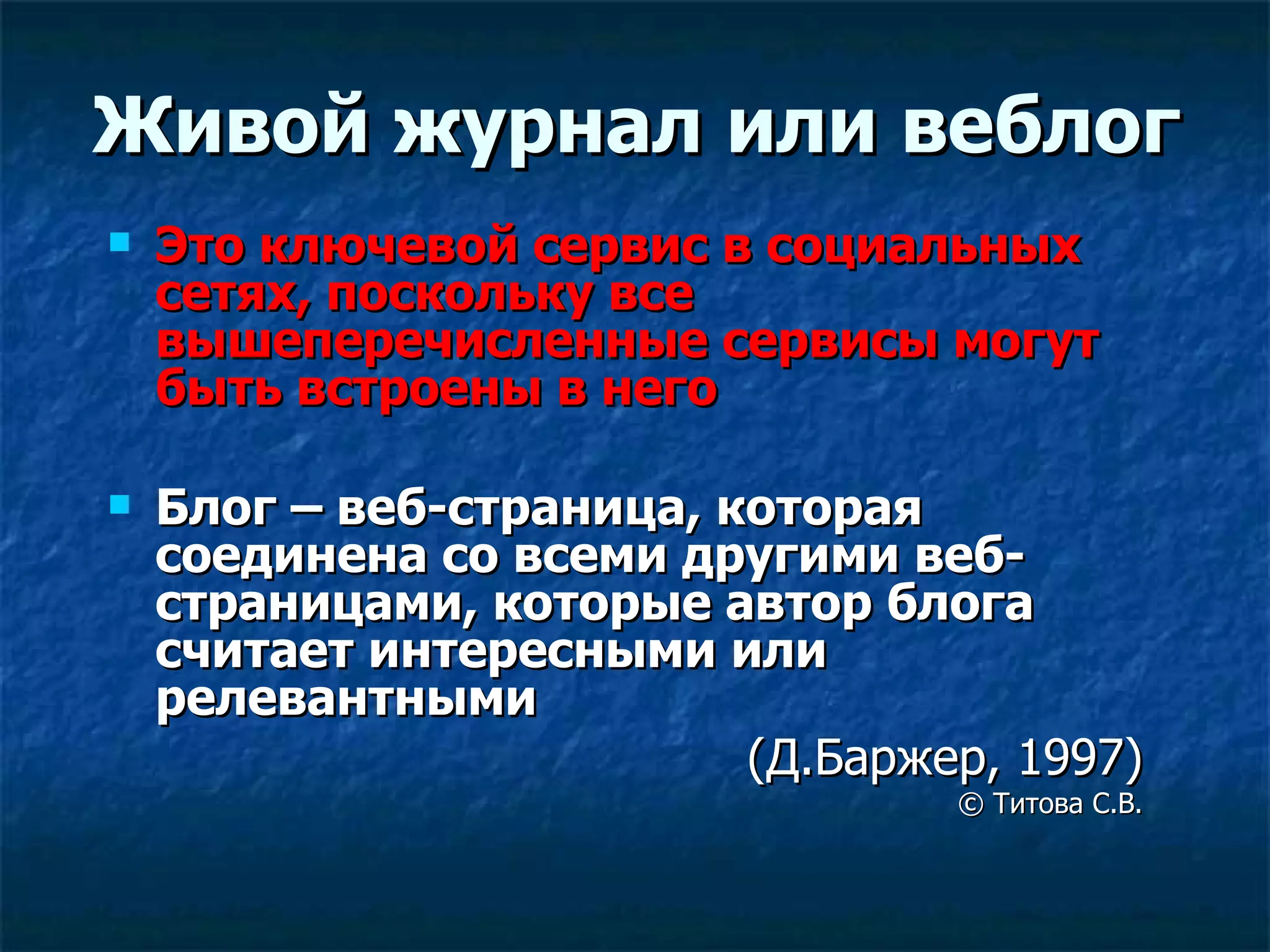 Живой журнал или веблог

Это ключевой сервис в социальных сетях, поскольку все вышеперечисленные сервисы могут быть встроены в него

Блог – веб-страница, которая соединена со всеми другими веб-страницами, которые автор блога считает интересными или релевантными

(Д.Баржер, 1997)

© Титова С.В.